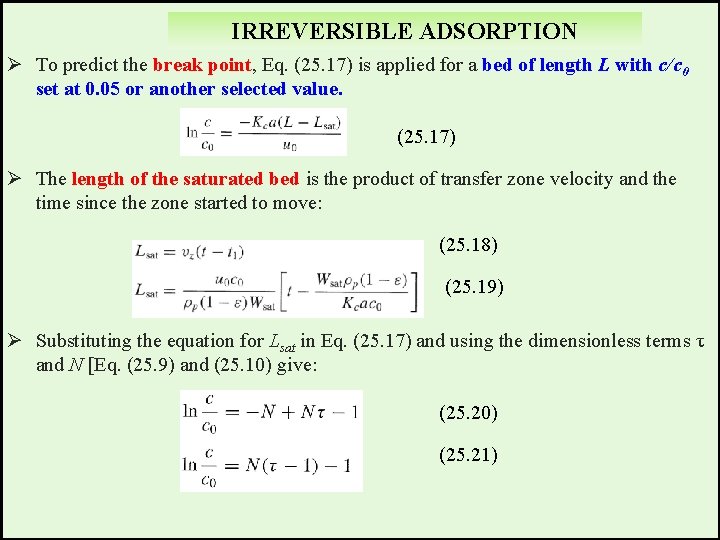 IRREVERSIBLE ADSORPTION

➢ To predict the break point, Eq. (25.17) is applied for a bed of length $L$ with $c/c_0$ set at 0.05 or another selected value.

$\ln \frac{c}{c_0} = \frac{-K_c a(L - L_{sat})}{u_0}$ (25.17)

➢ The length of the saturated bed is the product of transfer zone velocity and the time since the zone started to move:

$L_{sat} = v_z(t - t_1)$ (25.18)

$L_{sat} = \frac{u_0 c_0}{\rho_p(1-\varepsilon)W_{sat}}\left[t - \frac{W_{sat}\rho_p(1-\varepsilon)}{K_c a c_0}\right]$ (25.19)

➢ Substituting the equation for $L_{sat}$ in Eq. (25.17) and using the dimensionless terms $\tau$ and $N$ [Eq. (25.9) and (25.10) give:

$\ln \frac{c}{c_0} = -N + N\tau - 1$ (25.20)

$\ln \frac{c}{c_0} = N(\tau - 1) - 1$ (25.21)